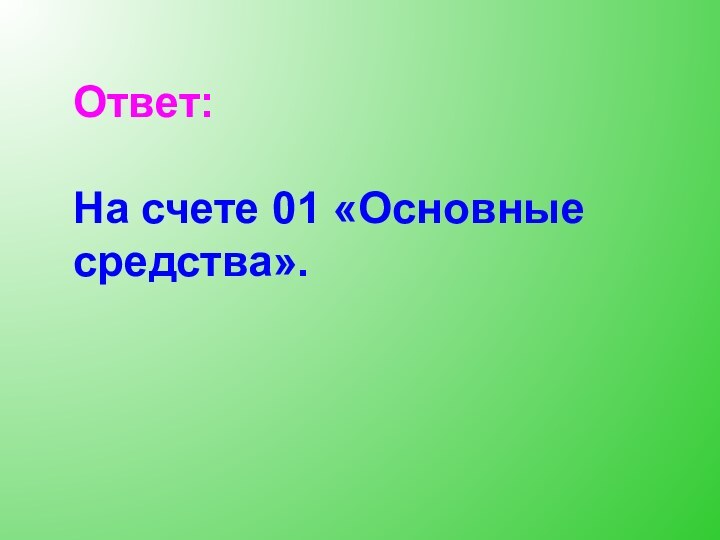 Ответ:

На счете 01 «Основные средства».